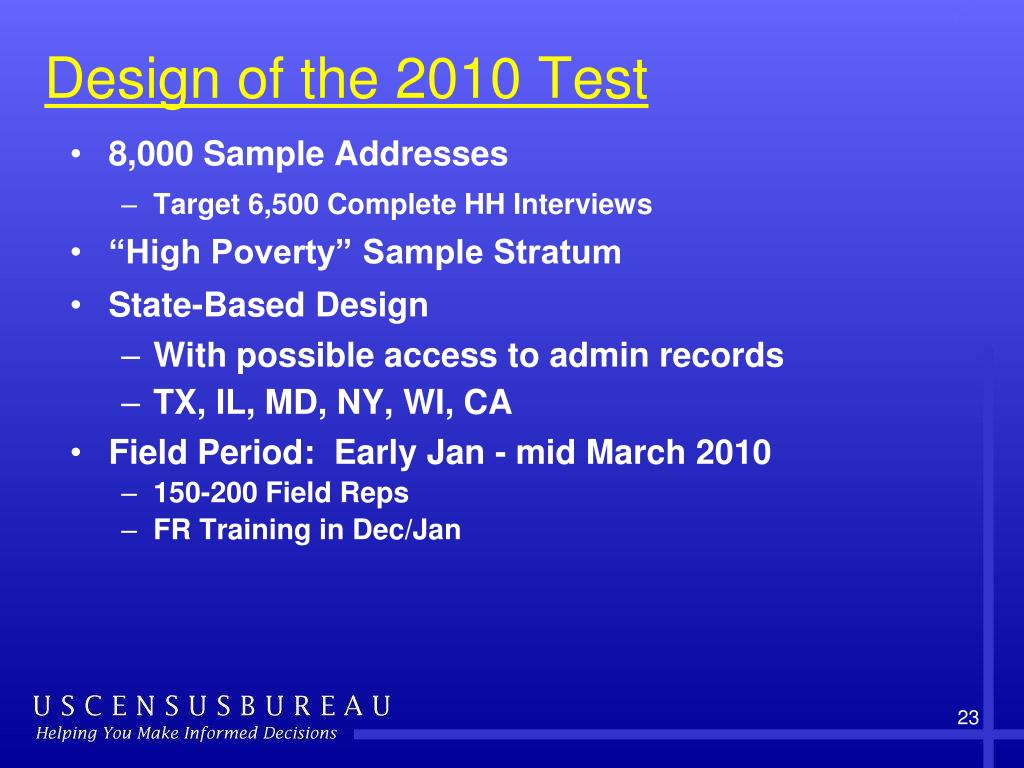 Design of the 2010 Test

• 8,000 Sample Addresses
– Target 6,500 Complete HH Interviews
• “High Poverty” Sample Stratum
• State-Based Design
– With possible access to admin records
– TX, IL, MD, NY, WI, CA
• Field Period: Early Jan - mid March 2010
– 150-200 Field Reps
– FR Training in Dec/Jan

USCENSUSBUREAU
Helping You Make Informed Decisions

23